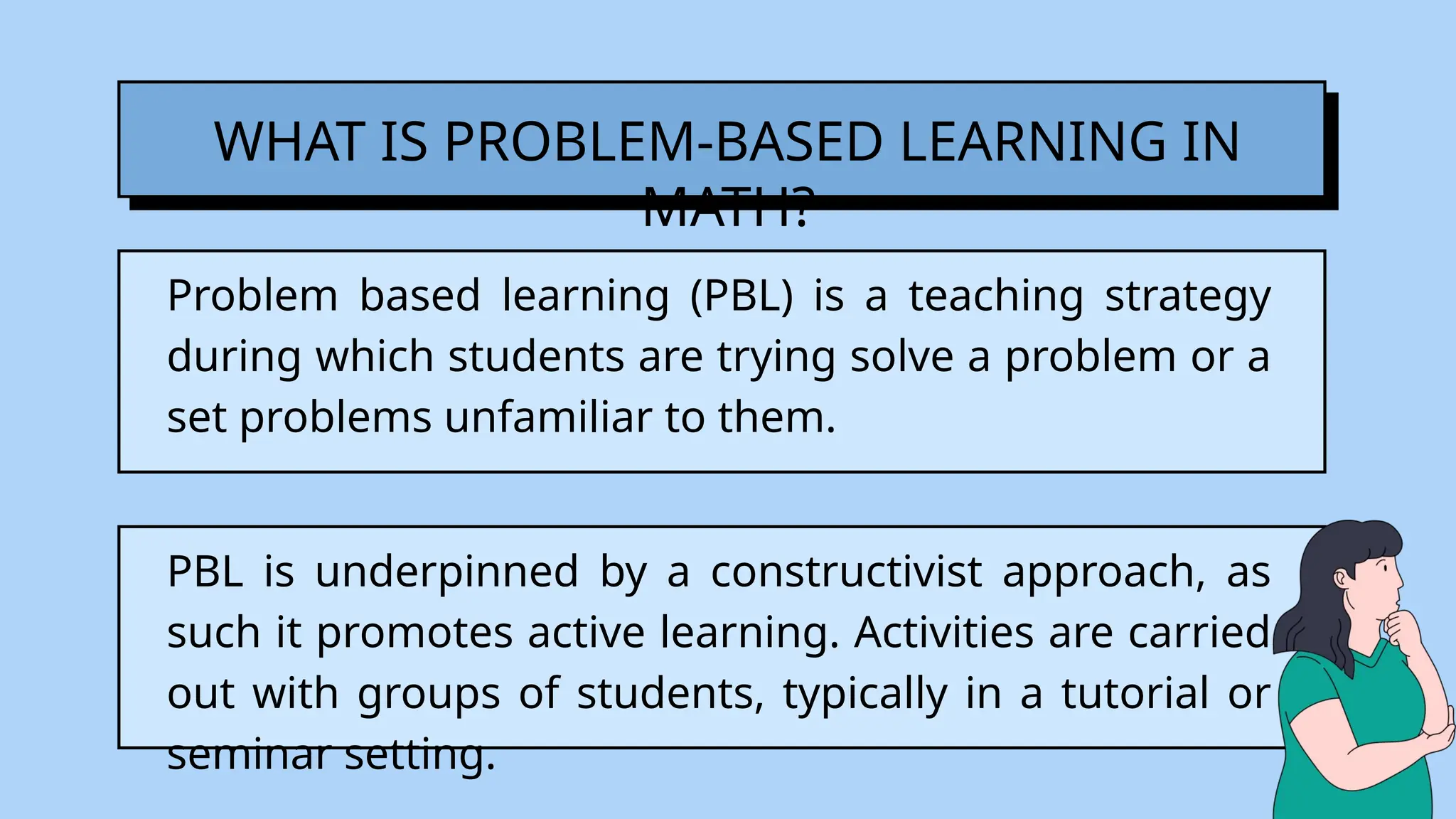 WHAT IS PROBLEM-BASED LEARNING IN MATH?

Problem based learning (PBL) is a teaching strategy during which students are trying solve a problem or a set problems unfamiliar to them.

PBL is underpinned by a constructivist approach, as such it promotes active learning. Activities are carried out with groups of students, typically in a tutorial or seminar setting.